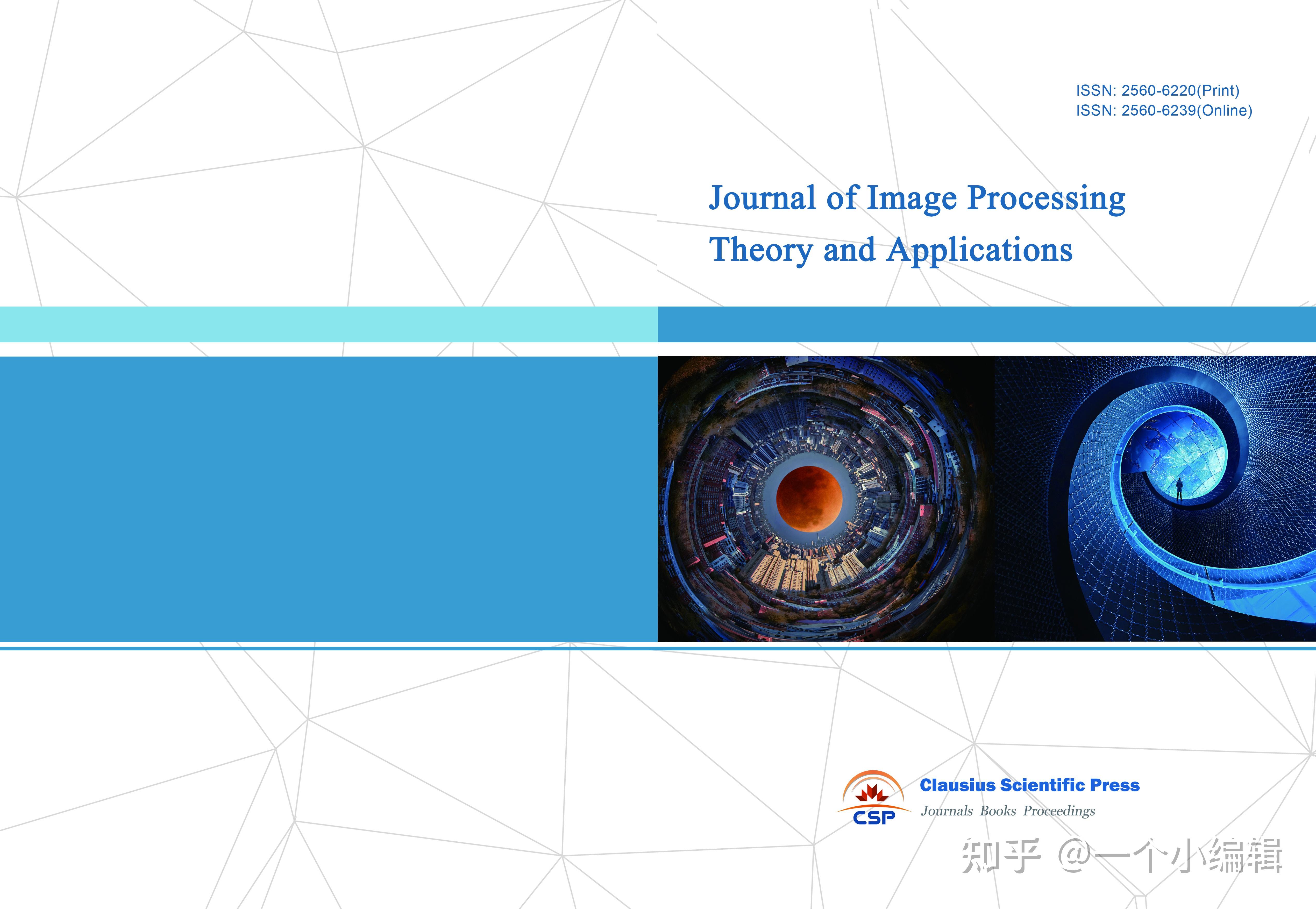 ISSN: 2560-6220(Print)
ISSN: 2560-6239(Online)

Journal of Image Processing Theory and Applications

CSP

Clausius Scientific Press
Journals Books Proceedings

知乎 @一个小编辑